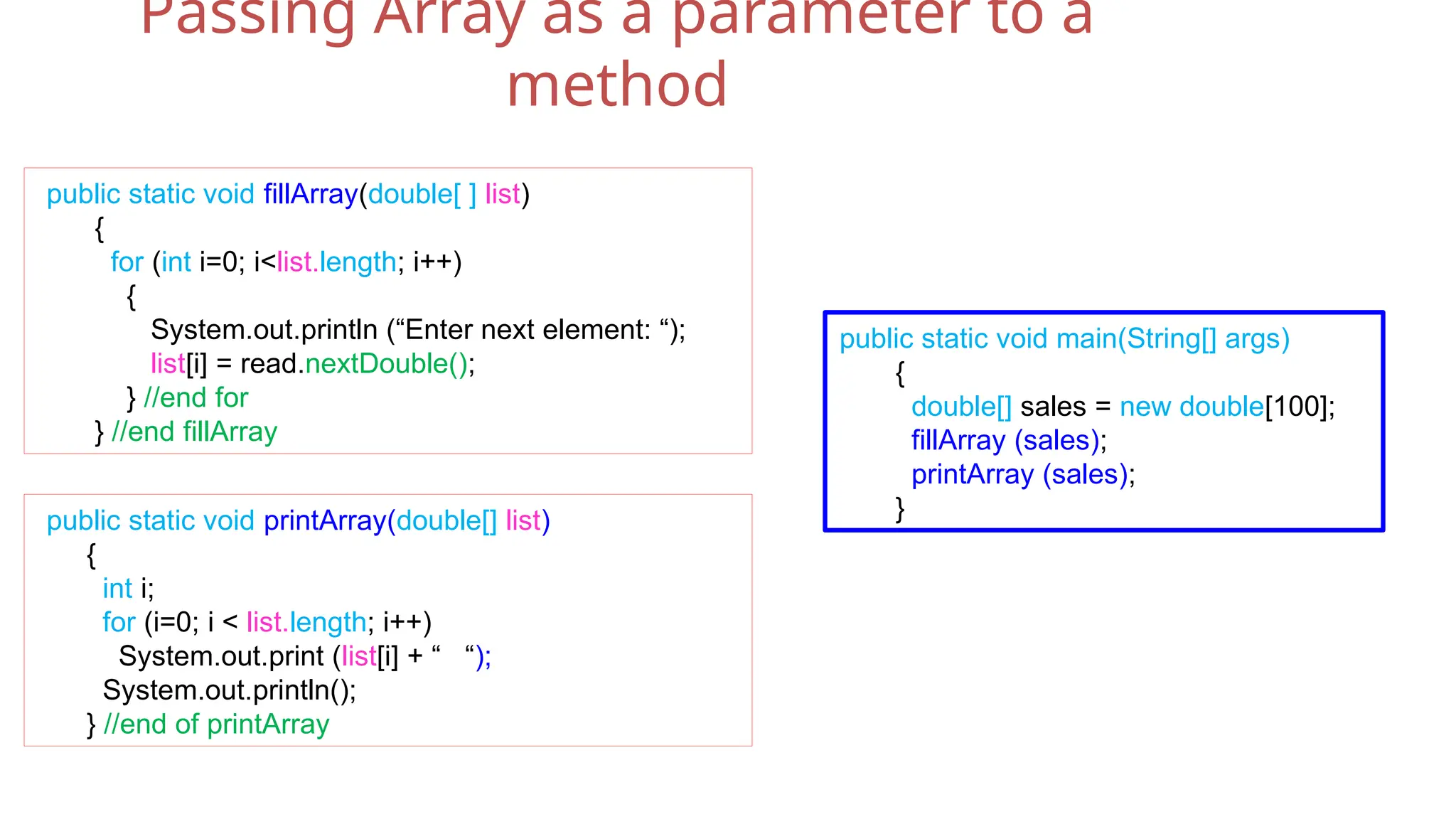 Passing Array as a parameter to a method

public static void fillArray(double[ ] list)
{
for (int i=0; i<list.length; i++)
{
System.out.println (“Enter next element: “);
list[i] = read.nextDouble();
} //end for
} //end fillArray

public static void printArray(double[] list)
{
int i;
for (i=0; i < list.length; i++)
System.out.print (list[i] + “   “);
System.out.println();
} //end of printArray

public static void main(String[] args)
{
double[] sales = new double[100];
fillArray (sales);
printArray (sales);
}